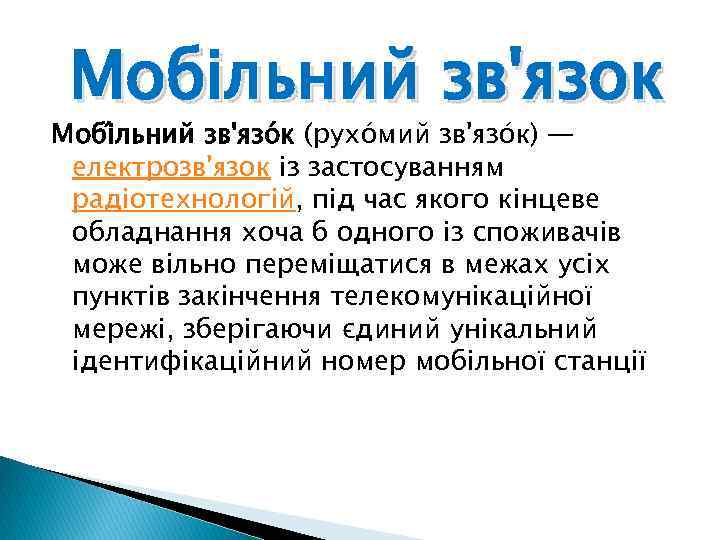 Мобільний зв'язок

Мобі́льний зв'язо́к (рухо́мий зв'язо́к) — електрозв'язок із застосуванням радіотехнологій, під час якого кінцеве обладнання хоча б одного із споживачів може вільно переміщатися в межах усіх пунктів закінчення телекомунікаційної мережі, зберігаючи єдиний унікальний ідентифікаційний номер мобільної станції